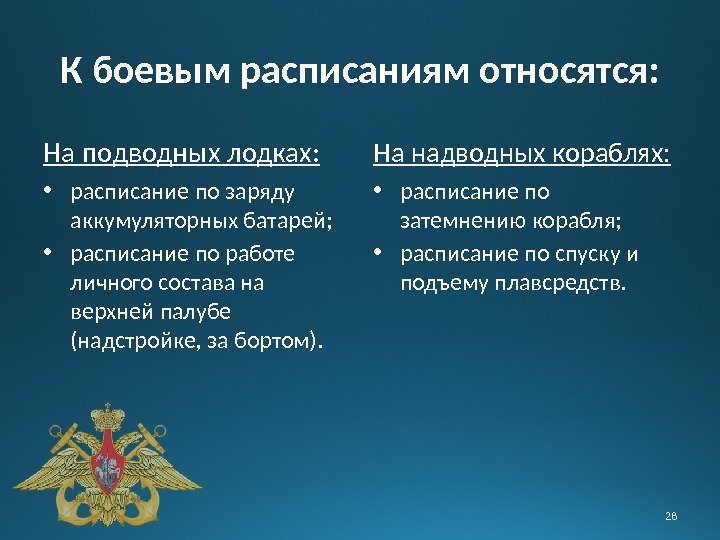 К боевым расписаниям относятся:

На подводных лодках:

• расписание по заряду аккумуляторных батарей;
• расписание по работе личного состава на верхней палубе (надстройке, за бортом).

На надводных кораблях:

• расписание по затемнению корабля;
• расписание по спуску и подъему плавсредств.

28